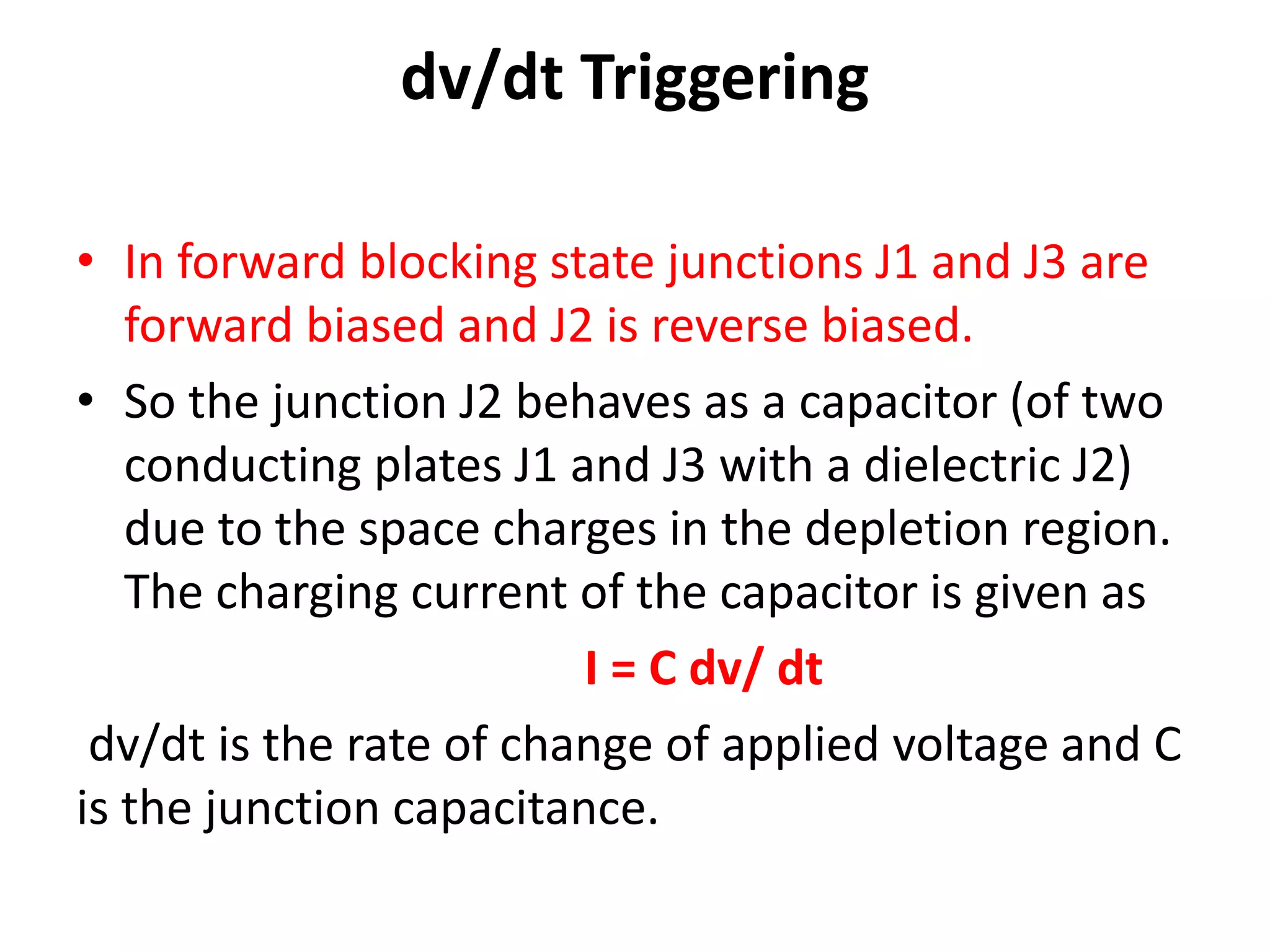 dv/dt Triggering

• In forward blocking state junctions J1 and J3 are forward biased and J2 is reverse biased.

• So the junction J2 behaves as a capacitor (of two conducting plates J1 and J3 with a dielectric J2) due to the space charges in the depletion region. The charging current of the capacitor is given as

I = C dv/ dt

dv/dt is the rate of change of applied voltage and C is the junction capacitance.